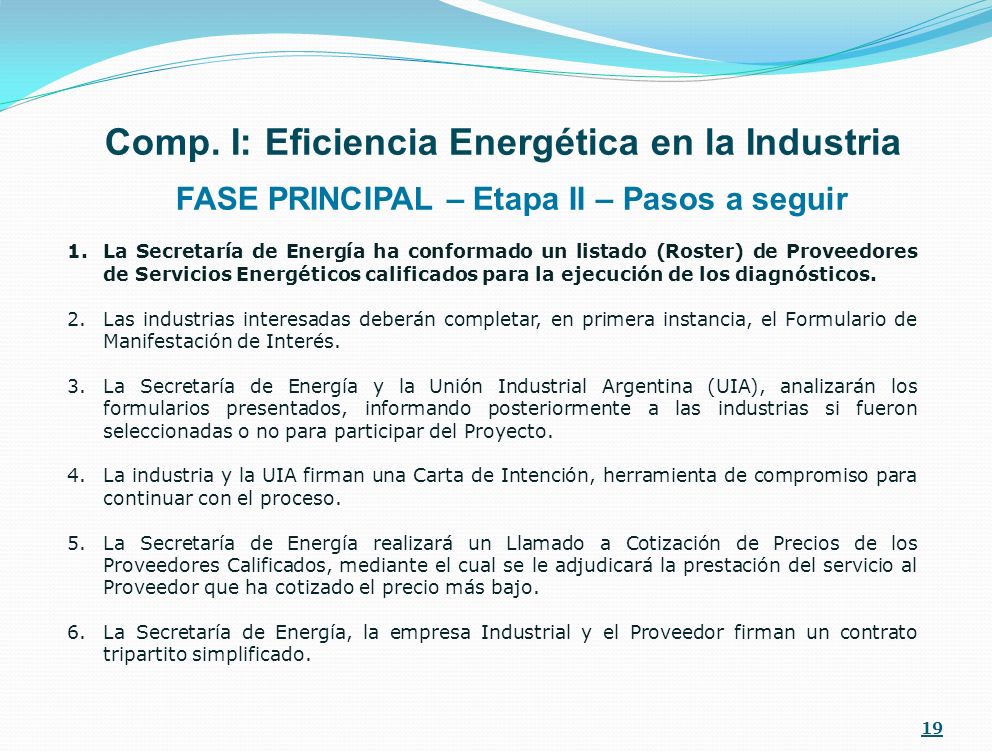 Comp. I: Eficiencia Energética en la Industria

FASE PRINCIPAL – Etapa II – Pasos a seguir

1. La Secretaría de Energía ha conformado un listado (Roster) de Proveedores de Servicios Energéticos calificados para la ejecución de los diagnósticos.

2. Las industrias interesadas deberán completar, en primera instancia, el Formulario de Manifestación de Interés.

3. La Secretaría de Energía y la Unión Industrial Argentina (UIA), analizarán los formularios presentados, informando posteriormente a las industrias si fueron seleccionadas o no para participar del Proyecto.

4. La industria y la UIA firman una Carta de Intención, herramienta de compromiso para continuar con el proceso.

5. La Secretaría de Energía realizará un Llamado a Cotización de Precios de los Proveedores Calificados, mediante el cual se le adjudicará la prestación del servicio al Proveedor que ha cotizado el precio más bajo.

6. La Secretaría de Energía, la empresa Industrial y el Proveedor firman un contrato tripartito simplificado.

19